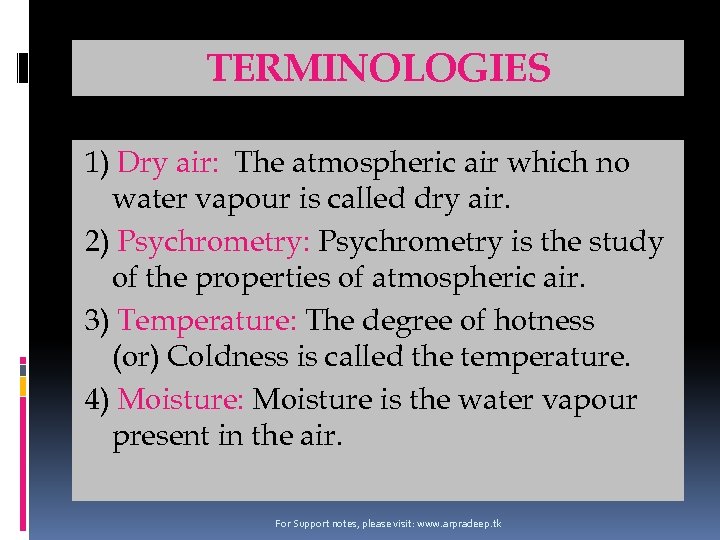 TERMINOLOGIES

1) Dry air: The atmospheric air which no water vapour is called dry air.

2) Psychrometry: Psychrometry is the study of the properties of atmospheric air.

3) Temperature: The degree of hotness (or) Coldness is called the temperature.

4) Moisture: Moisture is the water vapour present in the air.

For Support notes, please visit: www.arpradeep.tk